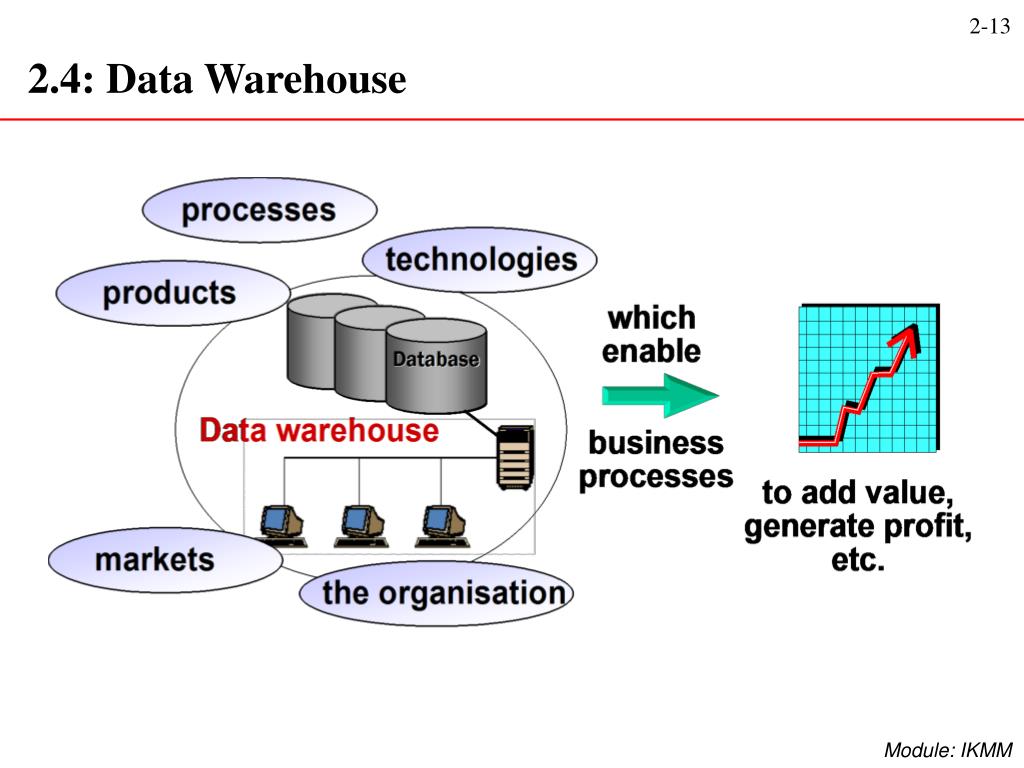 2-13

2.4: Data Warehouse

processes

technologies

products

Database

Data warehouse

markets

the organisation

which enable

business processes

to add value, generate profit, etc.

Module: IKMM